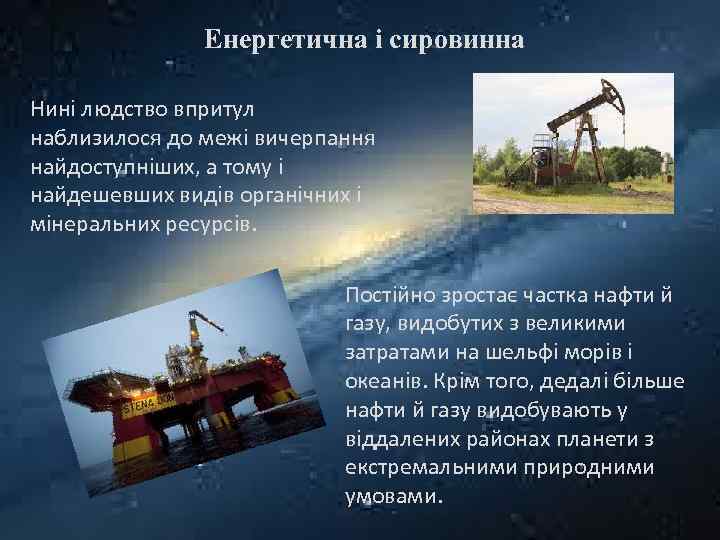 Енергетична і сировинна

Нині людство впритул наблизилося до межі вичерпання найдоступніших, а тому і найдешевших видів органічних і мінеральних ресурсів.

STENA DON

Постійно зростає частка нафти й газу, видобутих з великими затратами на шельфі морів і океанів. Крім того, дедалі більше нафти й газу видобувають у віддалених районах планети з екстремальними природними умовами.